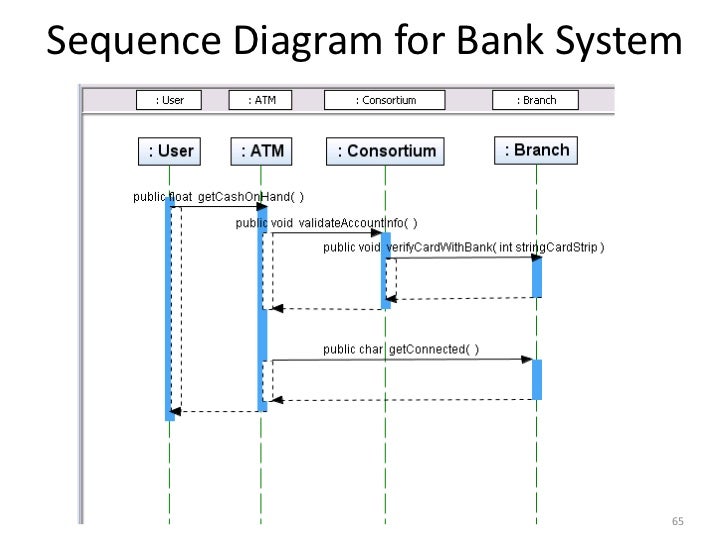 Sequence Diagram for Bank System

: User
: ATM
: Consortium
: Branch

: User
: ATM
: Consortium
: Branch

public float getCashOnHand( )
public void validateAccountInfo( )
public void verifyCardWithBank( int stringCardStrip )
public char getConnected( )

65